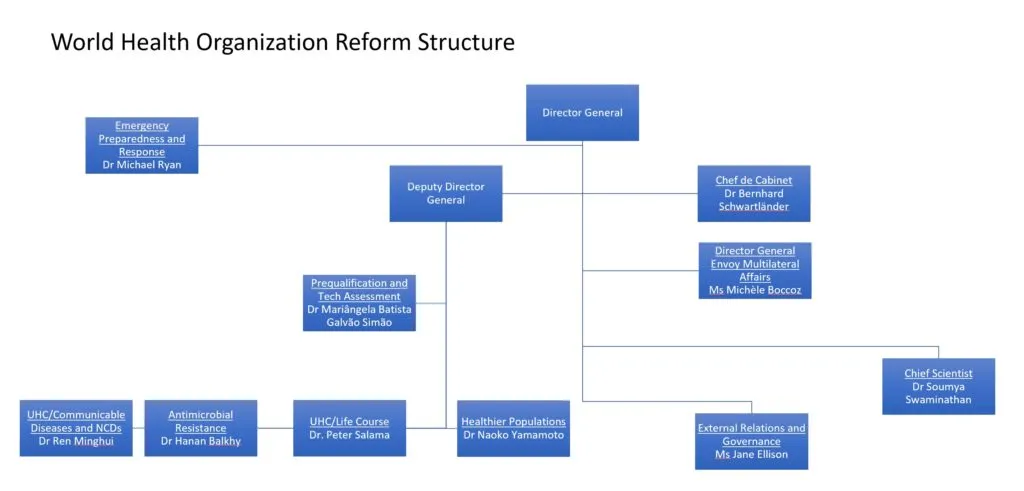 World Health Organization Reform Structure

Director General

Emergency Preparedness and Response
Dr Michael Ryan

Deputy Director General

Chef de Cabinet
Dr Bernhard Schwartländer

Director General Envoy Multilateral Affairs
Ms Michèle Boccoz

Prequalification and Tech Assessment
Dr Mariângela Batista Galvão Simão

Chief Scientist
Dr Soumya Swaminathan

UHC/Communicable Diseases and NCDs
Dr Ren Minghui

Antimicrobial Resistance
Dr Hanan Balkhy

UHC/Life Course
Dr. Peter Salama

Healthier Populations
Dr Naoko Yamamoto

External Relations and Governance
Ms Jane Ellison